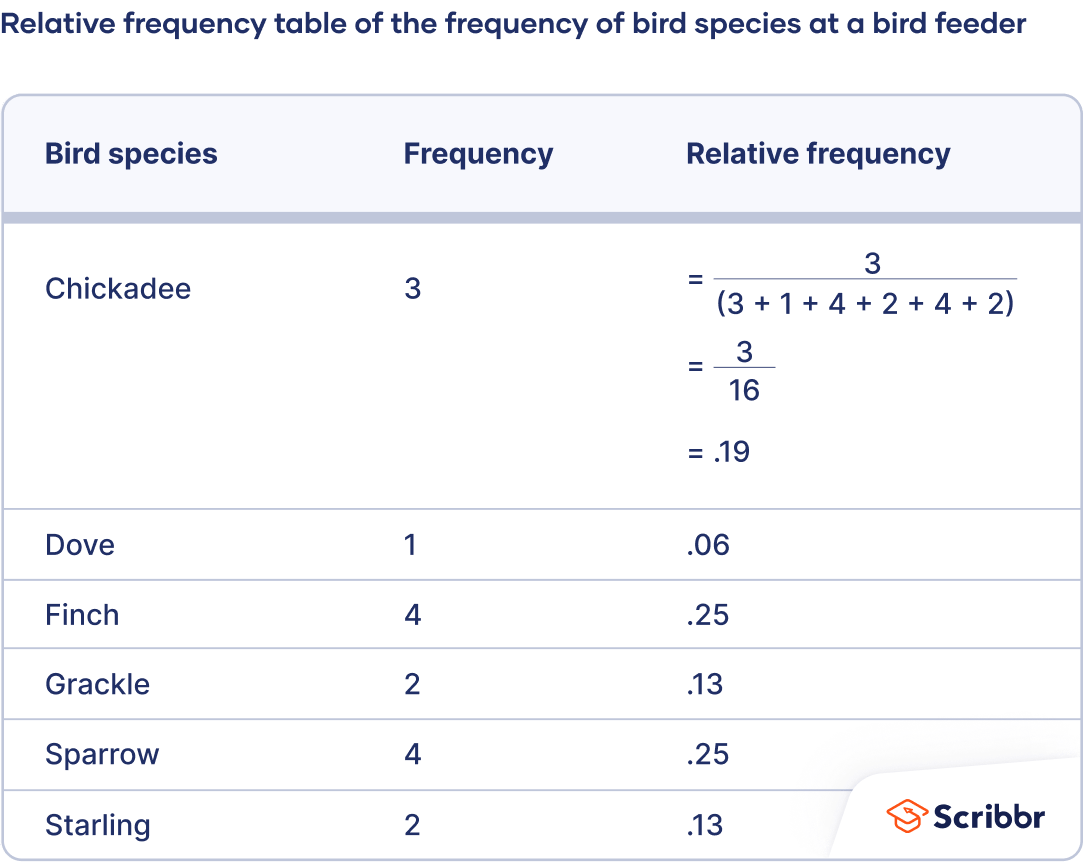 Relative frequency table of the frequency of bird species at a bird feeder

| Bird species | Frequency | Relative frequency |
|---|---|---|
| Chickadee | 3 | $= \frac{3}{(3 + 1 + 4 + 2 + 4 + 2)}$ $= \frac{3}{16}$ $= .19$ |
| Dove | 1 | .06 |
| Finch | 4 | .25 |
| Grackle | 2 | .13 |
| Sparrow | 4 | .25 |
| Starling | 2 | .13 |

Scribbr